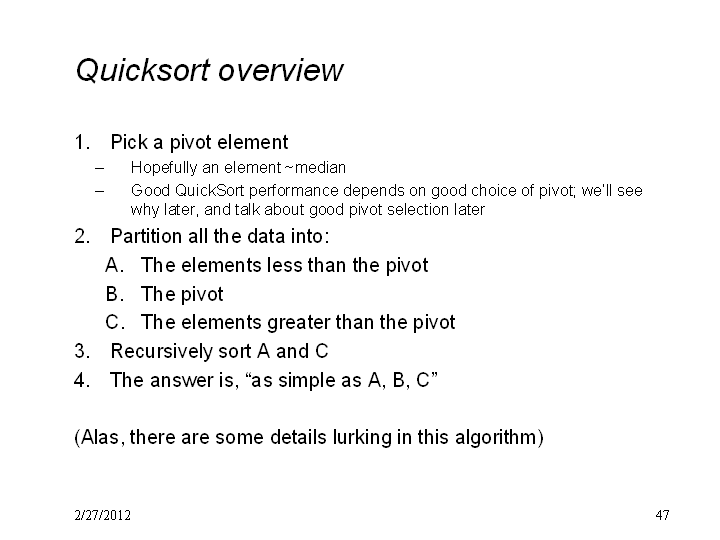 Quicksort overview

1. Pick a pivot element
– Hopefully an element ~median
– Good QuickSort performance depends on good choice of pivot; we'll see why later, and talk about good pivot selection later
2. Partition all the data into:
A. The elements less than the pivot
B. The pivot
C. The elements greater than the pivot
3. Recursively sort A and C
4. The answer is, "as simple as A, B, C"

(Alas, there are some details lurking in this algorithm)

2/27/2012

47